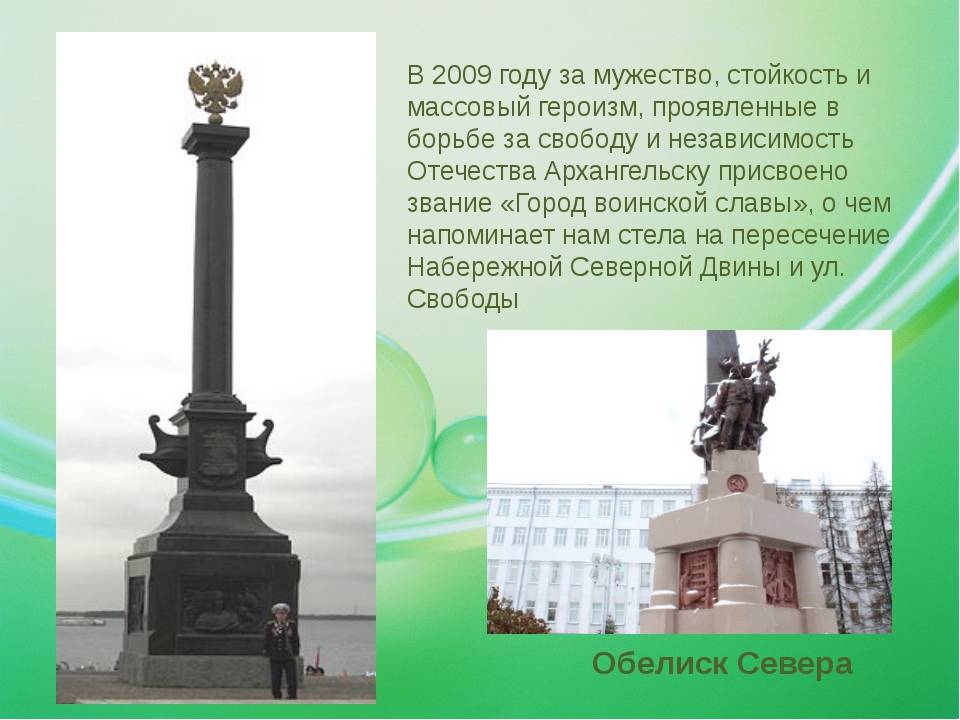 В 2009 году за мужество, стойкость и массовый героизм, проявленные в борьбе за свободу и независимость Отечества Архангельску присвоено звание «Город воинской славы», о чем напоминает нам стела на пересечение Набережной Северной Двины и ул. Свободы

Обелиск Севера